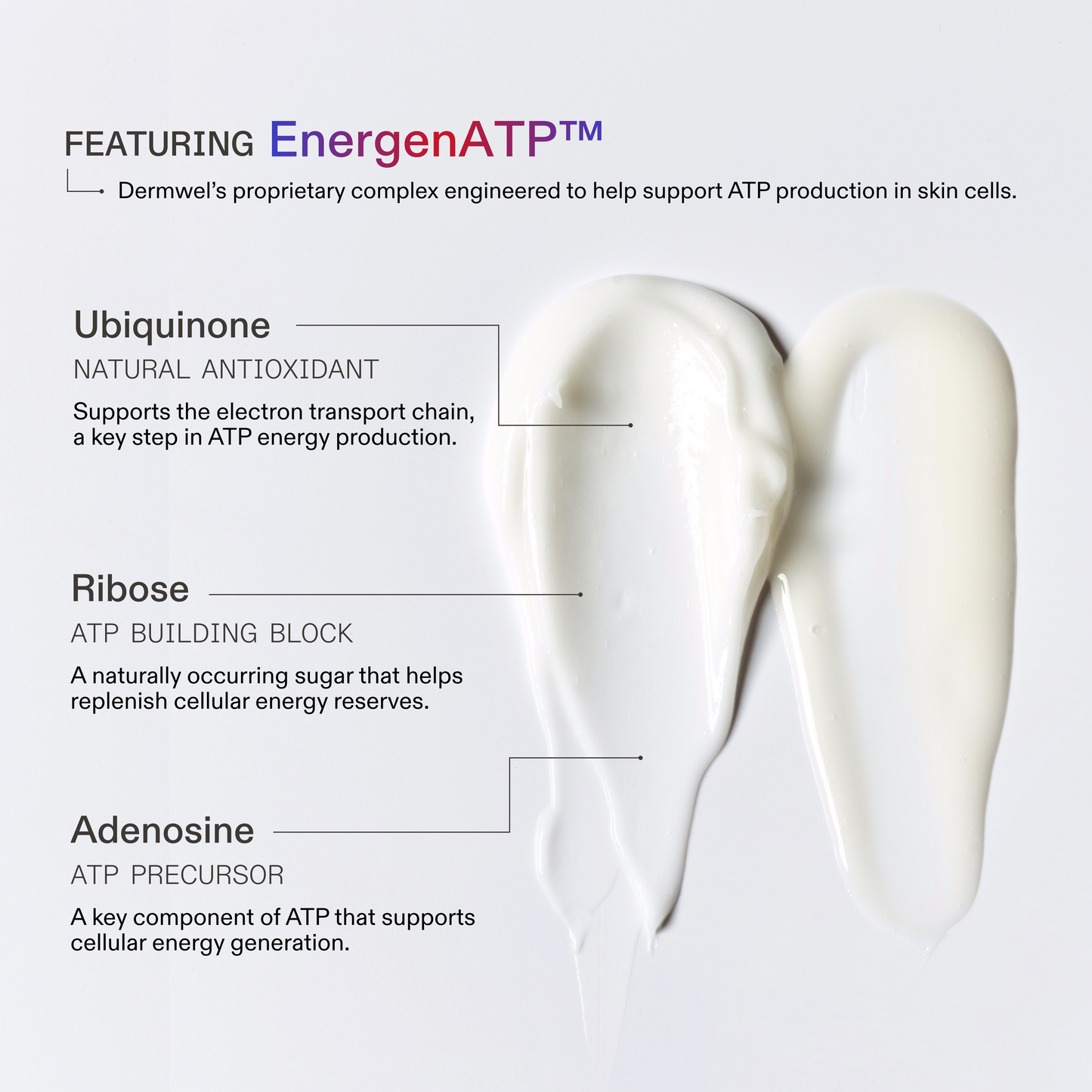 FEATURING EnergenATP™

Dermwel's proprietary complex engineered to help support ATP production in skin cells.

Ubiquinone

NATURAL ANTIOXIDANT

Supports the electron transport chain, a key step in ATP energy production.

Ribose

ATP BUILDING BLOCK

A naturally occurring sugar that helps replenish cellular energy reserves.

Adenosine

ATP PRECURSOR

A key component of ATP that supports cellular energy generation.